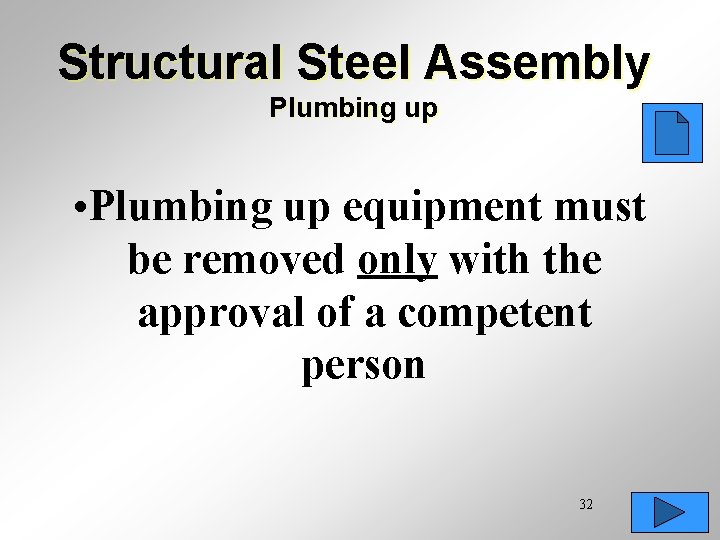 Structural Steel Assembly
Plumbing up

•Plumbing up equipment must be removed only with the approval of a competent person

32